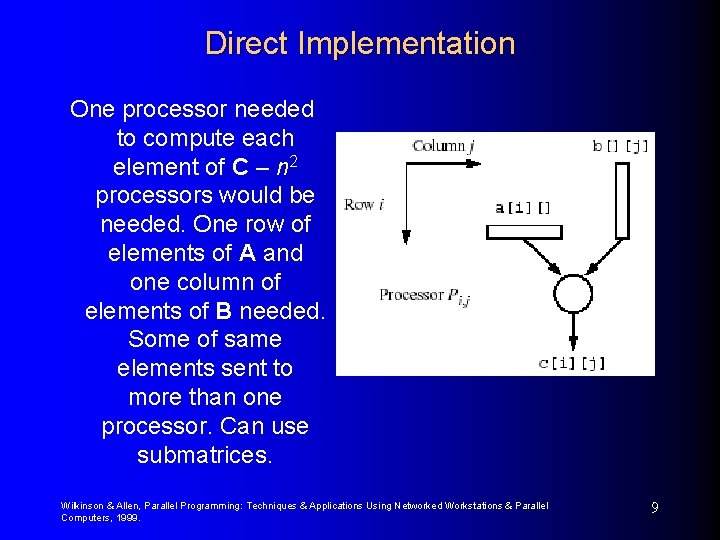 Direct Implementation

One processor needed to compute each element of **C** – $n^2$ processors would be needed. One row of elements of **A** and one column of elements of **B** needed. Some of same elements sent to more than one processor. Can use submatrices.

Column $j$

b[][j]

Row $i$

a[i][]

Processor $P_{i,j}$

c[i][j]

Wilkinson & Allen, Parallel Programming: Techniques & Applications Using Networked Workstations & Parallel Computers, 1999.

9